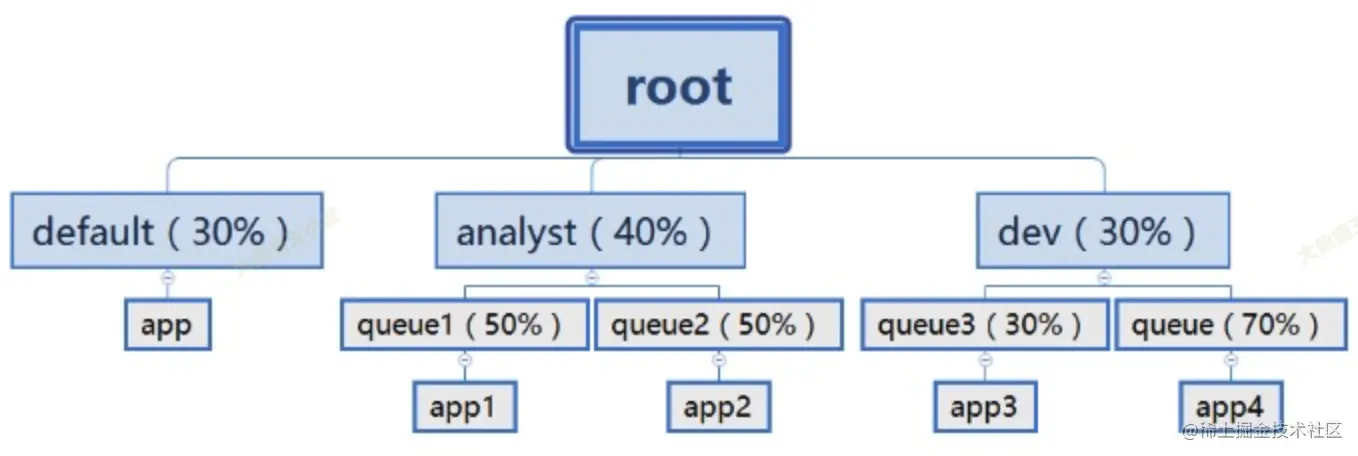 root

default（30%）

analyst（40%）

dev（30%）

app

queue1（50%）

queue2（50%）

queue3（30%）

queue（70%）

app1

app2

app3

app4

@稀土掘金技术社区